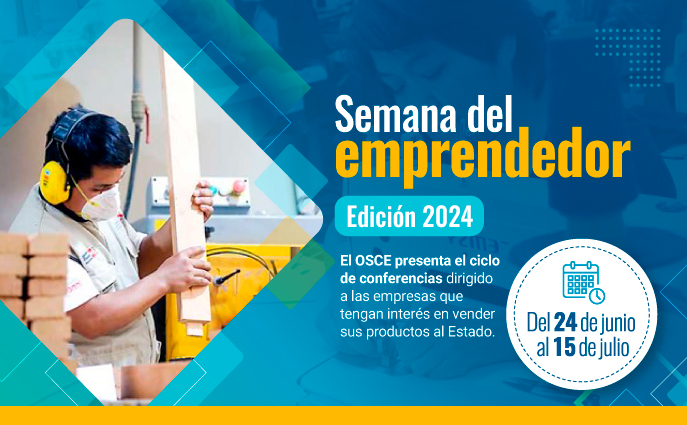 Semana del emprendedor

Edición 2024

El OSCE presenta el ciclo de conferencias dirigido a las empresas que tengan interés en vender sus productos al Estado.

Del 24 de junio al 15 de julio